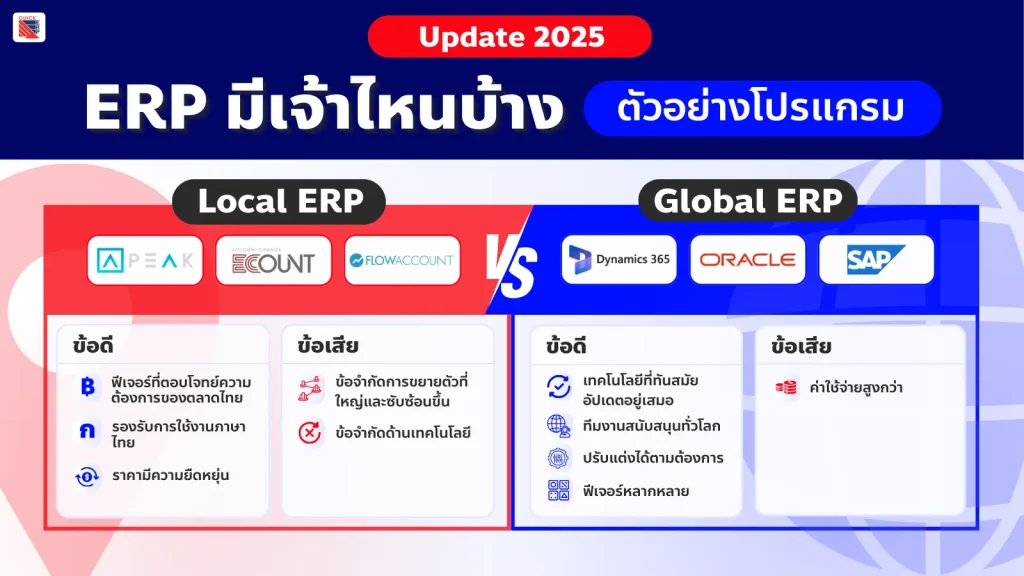 Update 2025

ERP มีเจ้าไหนบ้าง

ตัวอย่างโปรแกรม

Local ERP

PEAK

ECOUNT

FLOWACCOUNT

VS

Global ERP

Dynamics 365

ORACLE

SAP

ข้อดี

ฟีเจอร์ที่ตอบโจทย์ความต้องการของตลาดไทย

รองรับการใช้งานภาษาไทย

ราคามีความยืดหยุ่น

ข้อเสีย

ข้อจำกัดการขยายตัวที่ใหญ่และซับซ้อนขึ้น

ข้อจำกัดด้านเทคโนโลยี

ข้อดี

เทคโนโลยีที่ทันสมัย อัปเดตอยู่เสมอ

ทีมงานสนับสนุนทั่วโลก

ปรับแต่งได้ตามต้องการ

ฟีเจอร์หลากหลาย

ข้อเสีย

ค่าใช้จ่ายสูงกว่า